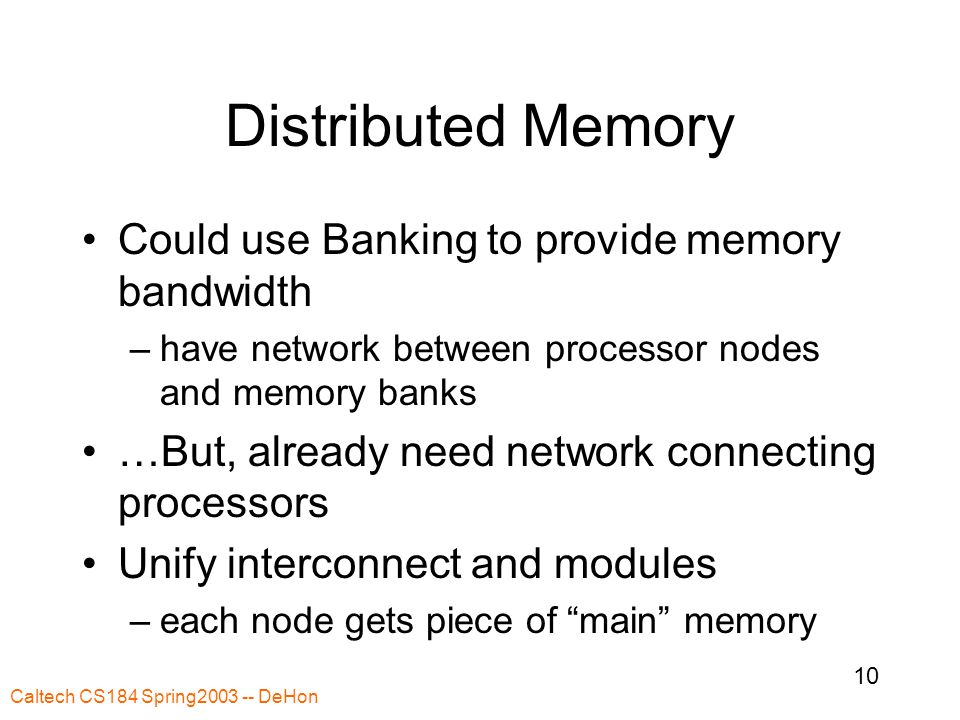 Distributed Memory

• Could use Banking to provide memory bandwidth
– have network between processor nodes and memory banks

• …But, already need network connecting processors

• Unify interconnect and modules
– each node gets piece of “main” memory

10

Caltech CS184 Spring2003 -- DeHon